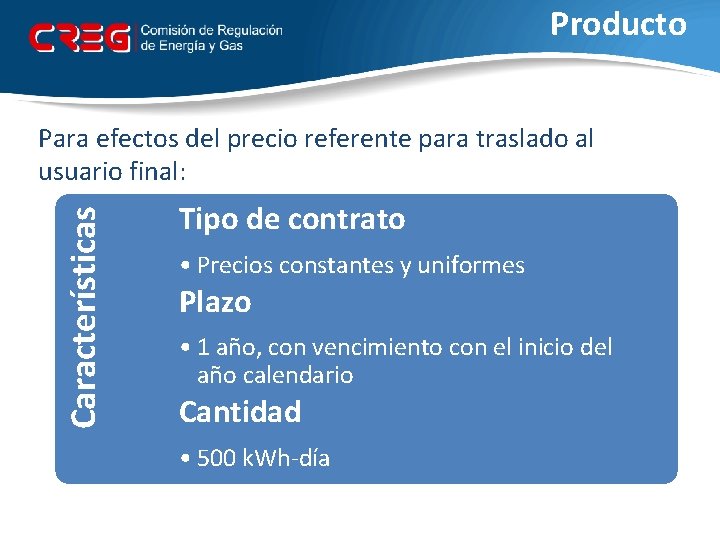 CREG Comisión de Regulación de Energía y Gas

Producto

Para efectos del precio referente para traslado al usuario final:

Características

Tipo de contrato

• Precios constantes y uniformes

Plazo

• 1 año, con vencimiento con el inicio del año calendario

Cantidad

• 500 kWh-día